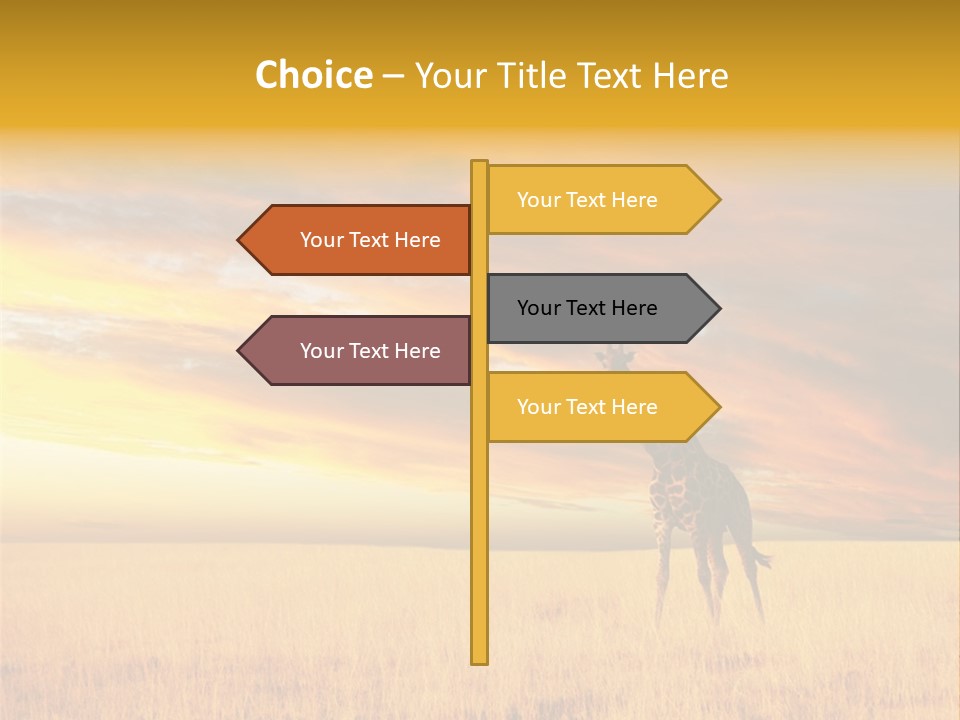 Choice – Your Title Text Here

Your Text Here

Your Text Here

Your Text Here

Your Text Here

Your Text Here